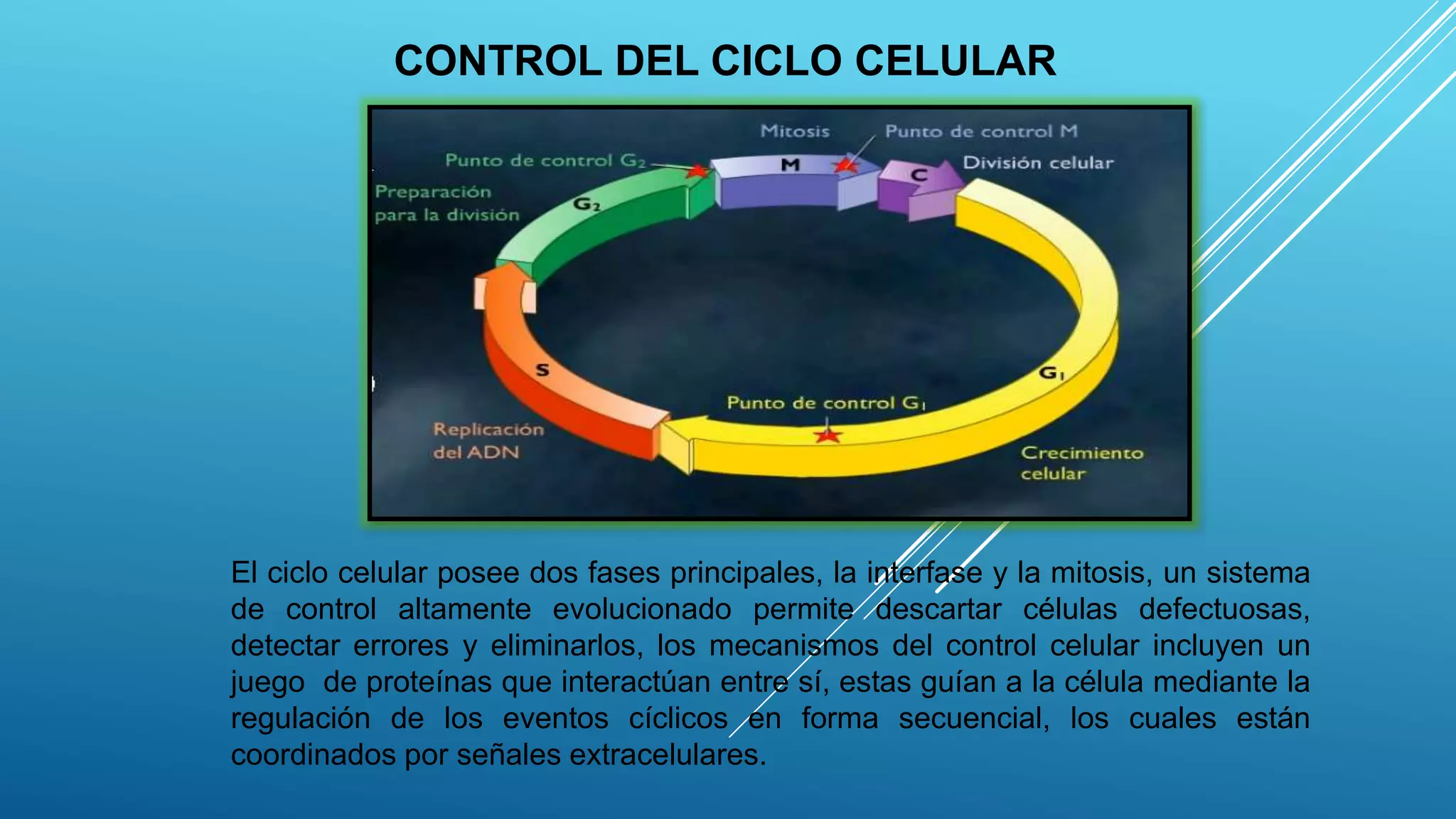 CONTROL DEL CICLO CELULAR

Mitosis

Punto de control M

Punto de control $G_2$

M

C

División celular

Preparación para la división

$G_2$

S

$G_1$

Punto de control $G_1$

Replicación del ADN

Crecimiento celular

El ciclo celular posee dos fases principales, la interfase y la mitosis, un sistema de control altamente evolucionado permite descartar células defectuosas, detectar errores y eliminarlos, los mecanismos del control celular incluyen un juego de proteínas que interactúan entre sí, estas guían a la célula mediante la regulación de los eventos cíclicos en forma secuencial, los cuales están coordinados por señales extracelulares.